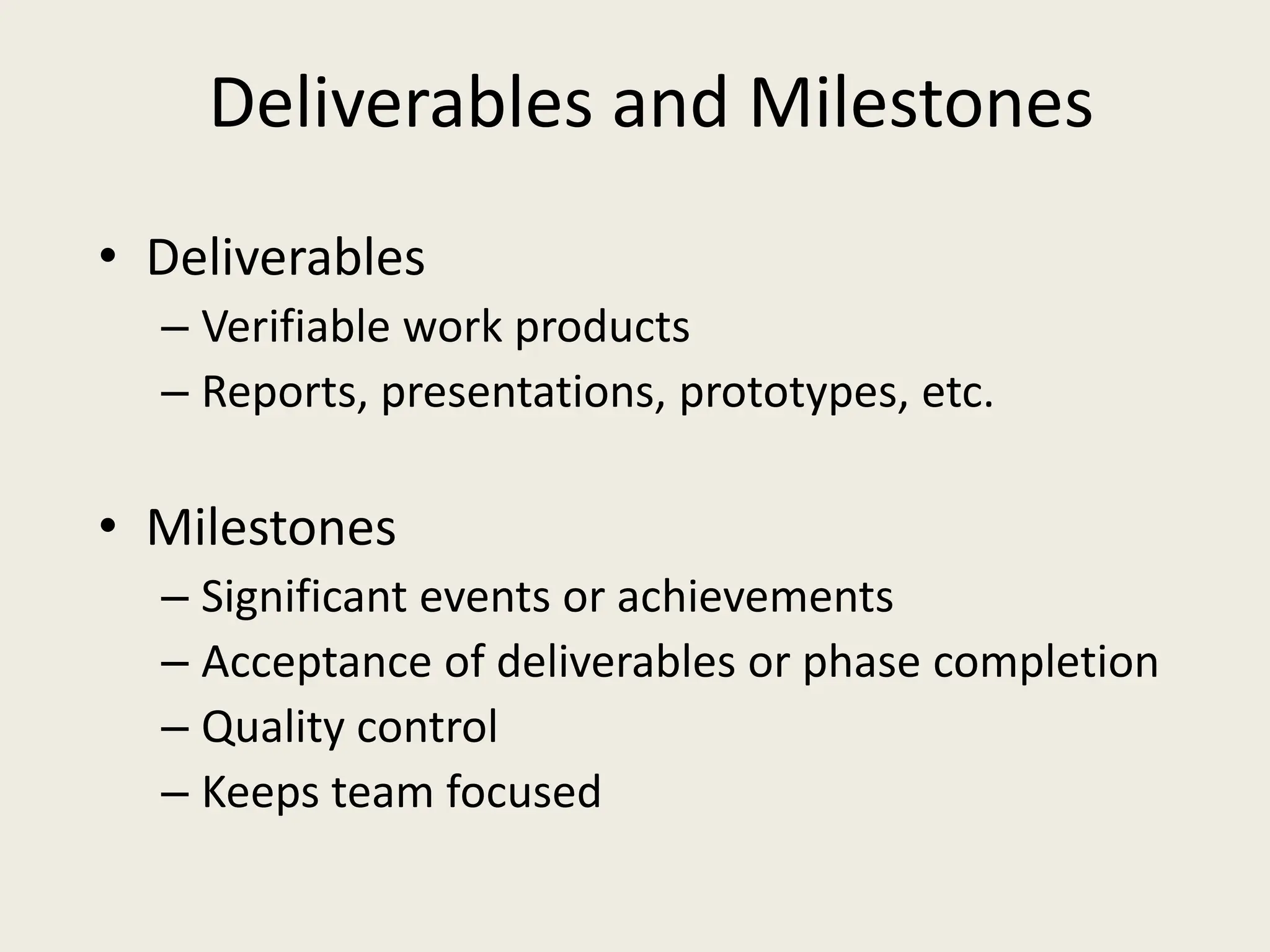 Deliverables and Milestones

• Deliverables
– Verifiable work products
– Reports, presentations, prototypes, etc.

• Milestones
– Significant events or achievements
– Acceptance of deliverables or phase completion
– Quality control
– Keeps team focused